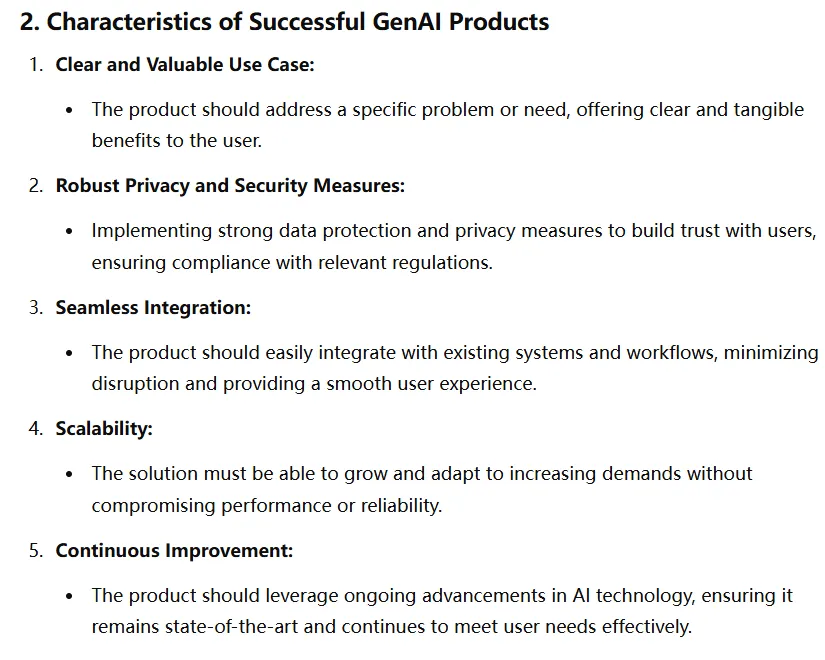 2. Characteristics of Successful GenAI Products

1. Clear and Valuable Use Case:

• The product should address a specific problem or need, offering clear and tangible benefits to the user.

2. Robust Privacy and Security Measures:

• Implementing strong data protection and privacy measures to build trust with users, ensuring compliance with relevant regulations.

3. Seamless Integration:

• The product should easily integrate with existing systems and workflows, minimizing disruption and providing a smooth user experience.

4. Scalability:

• The solution must be able to grow and adapt to increasing demands without compromising performance or reliability.

5. Continuous Improvement:

• The product should leverage ongoing advancements in AI technology, ensuring it remains state-of-the-art and continues to meet user needs effectively.